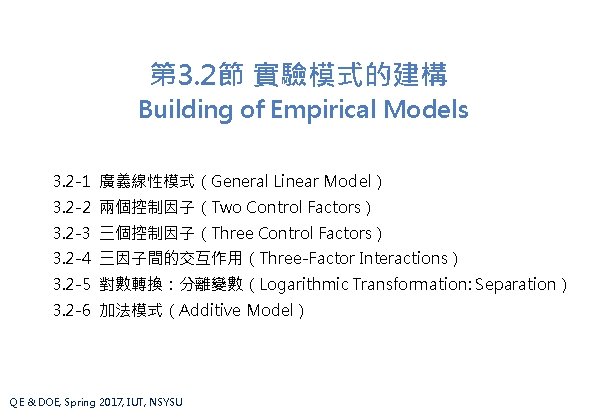 第3.2節 實驗模式的建構
Building of Empirical Models

3.2-1 廣義線性模式（General Linear Model）
3.2-2 兩個控制因子（Two Control Factors）
3.2-3 三個控制因子（Three Control Factors）
3.2-4 三因子間的交互作用（Three-Factor Interactions）
3.2-5 對數轉換：分離變數（Logarithmic Transformation: Separation）
3.2-6 加法模式（Additive Model）

QE & DOE, Spring 2017, IUT, NSYSU